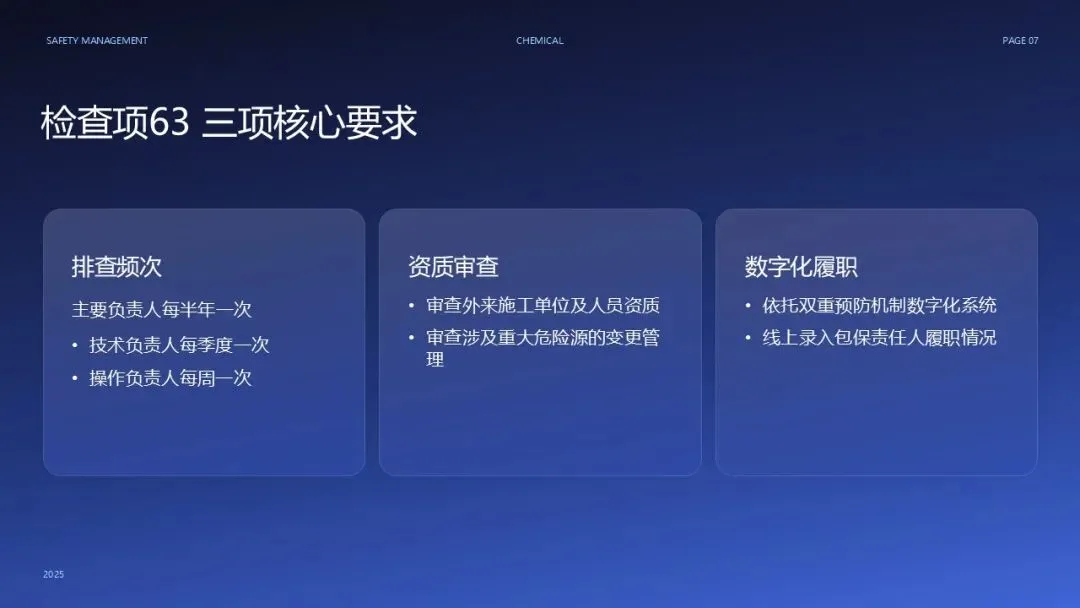 SAFETY MANAGEMENT

CHEMICAL

PAGE 07

检查项63 三项核心要求

排查频次

主要负责人每半年一次

• 技术负责人每季度一次
• 操作负责人每周一次

资质审查

• 审查外来施工单位及人员资质
• 审查涉及重大危险源的变更管理

数字化履职

• 依托双重预防机制数字化系统
• 线上录入包保责任人履职情况

2025